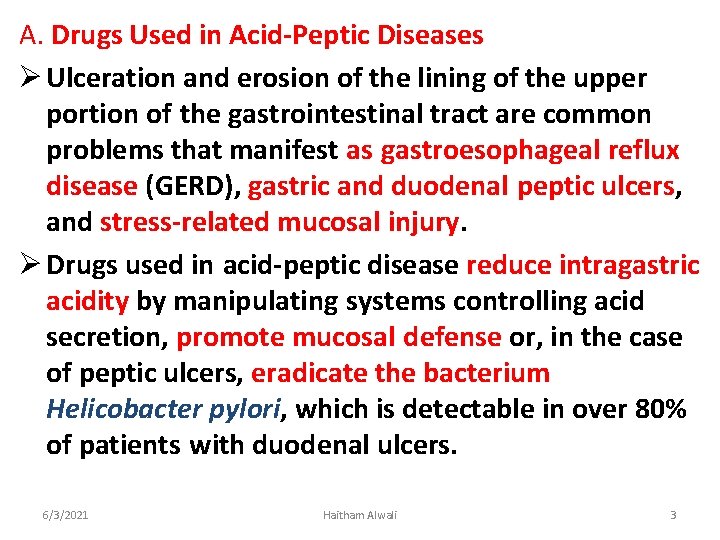 A. Drugs Used in Acid-Peptic Diseases

➢ Ulceration and erosion of the lining of the upper portion of the gastrointestinal tract are common problems that manifest as gastroesophageal reflux disease (GERD), gastric and duodenal peptic ulcers, and stress-related mucosal injury.

➢ Drugs used in acid-peptic disease reduce intragastric acidity by manipulating systems controlling acid secretion, promote mucosal defense or, in the case of peptic ulcers, eradicate the bacterium Helicobacter pylori, which is detectable in over 80% of patients with duodenal ulcers.

6/3/2021 Haitham Alwali 3